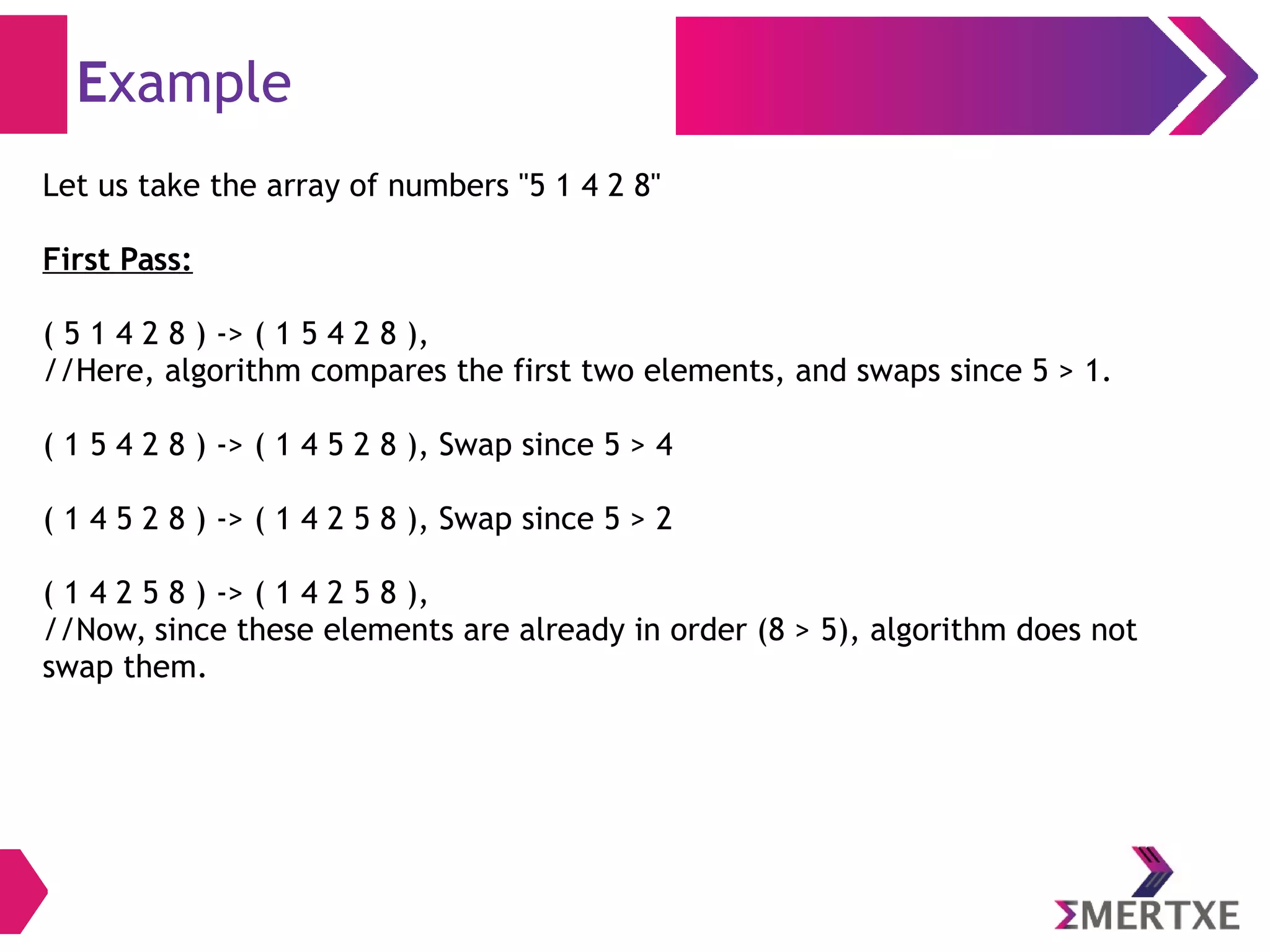 Example

Let us take the array of numbers "5 1 4 2 8"

First Pass:

( 5 1 4 2 8 ) -> ( 1 5 4 2 8 ),
//Here, algorithm compares the first two elements, and swaps since 5 > 1.

( 1 5 4 2 8 ) -> ( 1 4 5 2 8 ), Swap since 5 > 4

( 1 4 5 2 8 ) -> ( 1 4 2 5 8 ), Swap since 5 > 2

( 1 4 2 5 8 ) -> ( 1 4 2 5 8 ),
//Now, since these elements are already in order (8 > 5), algorithm does not swap them.

ΣMERTXE